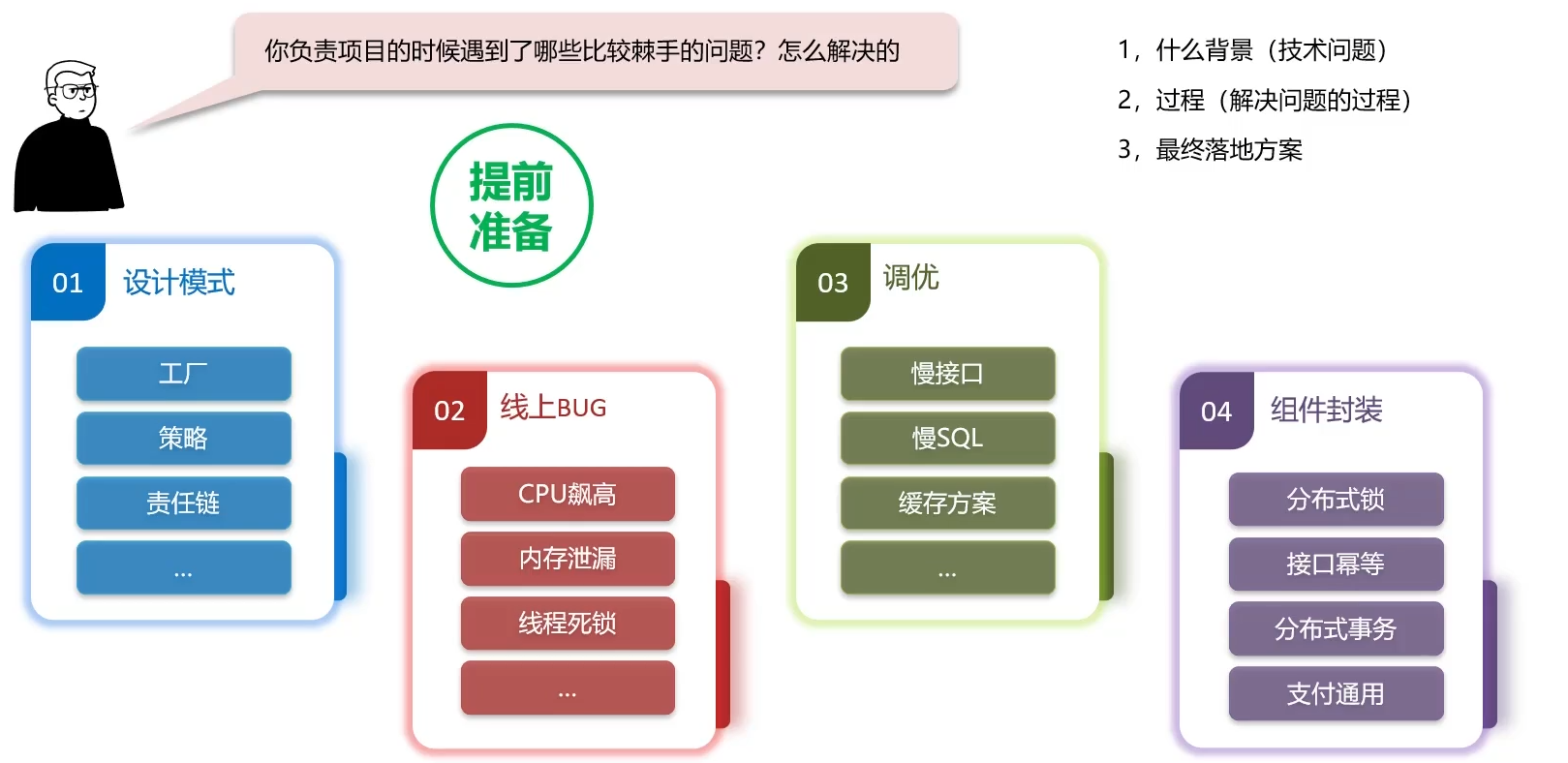 你负责项目的时候遇到了哪些比较棘手的问题？怎么解决的

1，什么背景（技术问题）

2，过程（解决问题的过程）

3，最终落地方案

提前准备

01 设计模式

工厂

策略

责任链

...

02 线上BUG

CPU飙高

内存泄漏

线程死锁

...

03 调优

慢接口

慢SQL

缓存方案

...

04 组件封装

分布式锁

接口幂等

分布式事务

支付通用